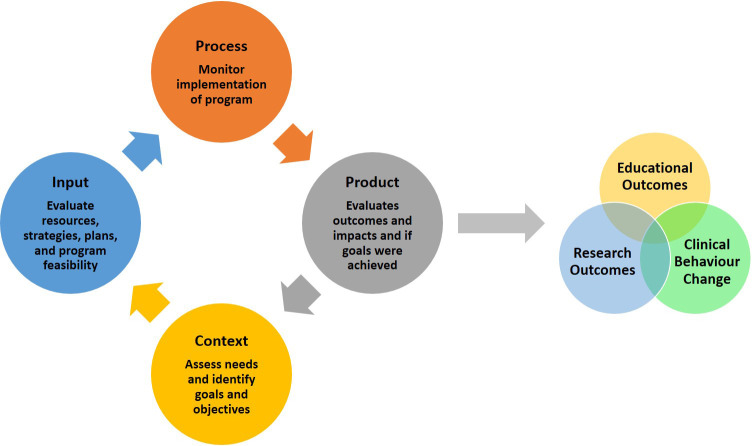 Process
Monitor implementation of program

Input
Evaluate resources, strategies, plans, and program feasibility

Product
Evaluates outcomes and impacts and if goals were achieved

Context
Assess needs and identify goals and objectives

Educational Outcomes

Research Outcomes

Clinical Behaviour Change